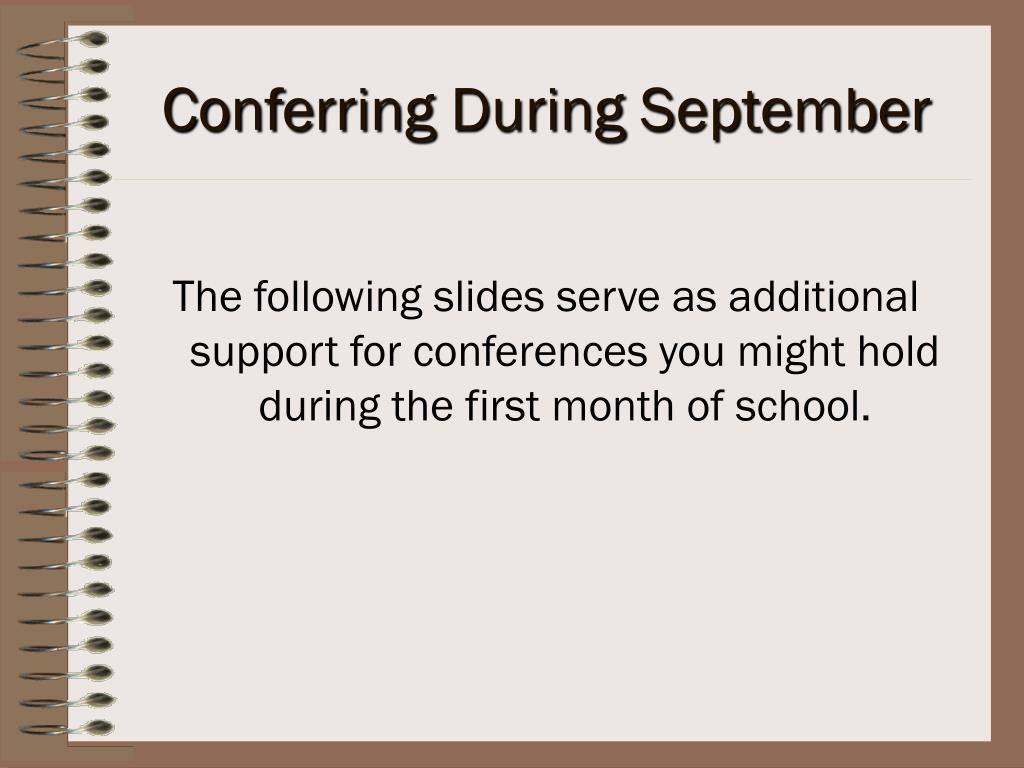 Conferring During September

The following slides serve as additional support for conferences you might hold during the first month of school.